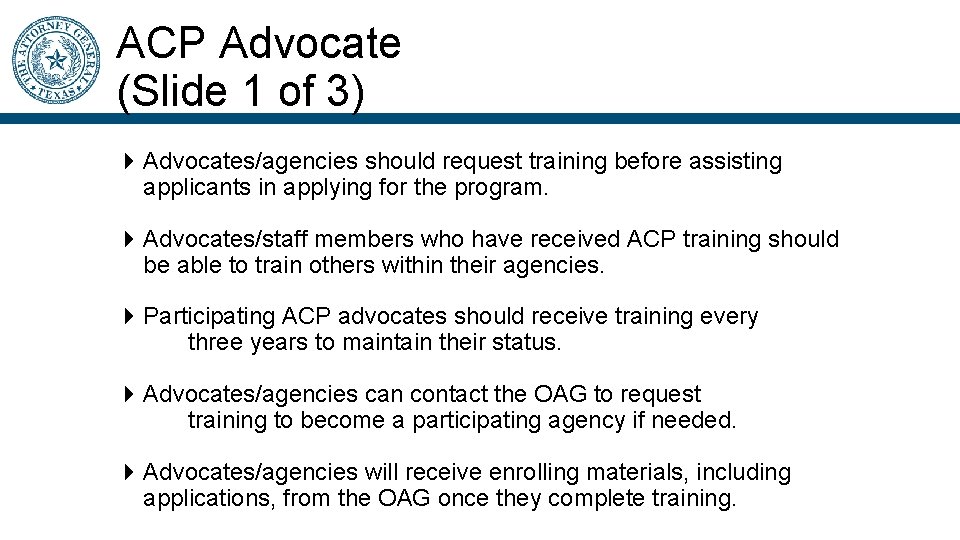 THE ATTORNEY GENERAL TEXAS

ACP Advocate (Slide 1 of 3)

Advocates/agencies should request training before assisting applicants in applying for the program.

Advocates/staff members who have received ACP training should be able to train others within their agencies.

Participating ACP advocates should receive training every three years to maintain their status.

Advocates/agencies can contact the OAG to request training to become a participating agency if needed.

Advocates/agencies will receive enrolling materials, including applications, from the OAG once they complete training.